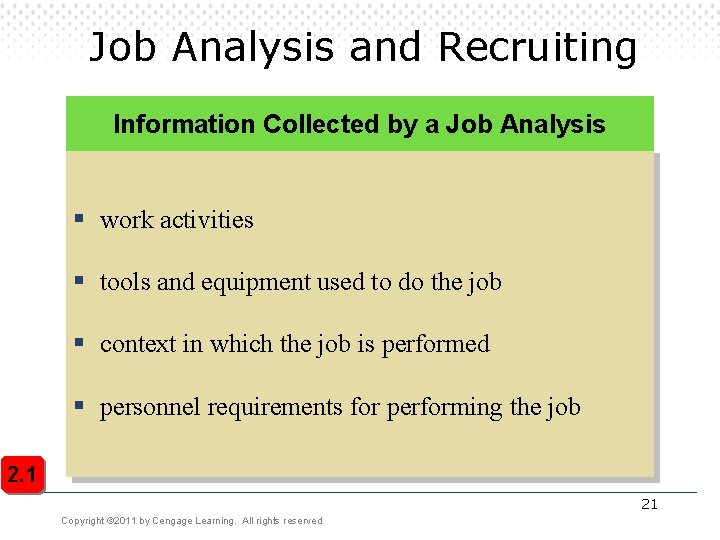 Job Analysis and Recruiting

Information Collected by a Job Analysis

• work activities
• tools and equipment used to do the job
• context in which the job is performed
• personnel requirements for performing the job

2.1

21

Copyright ©2011 by Cengage Learning. All rights reserved